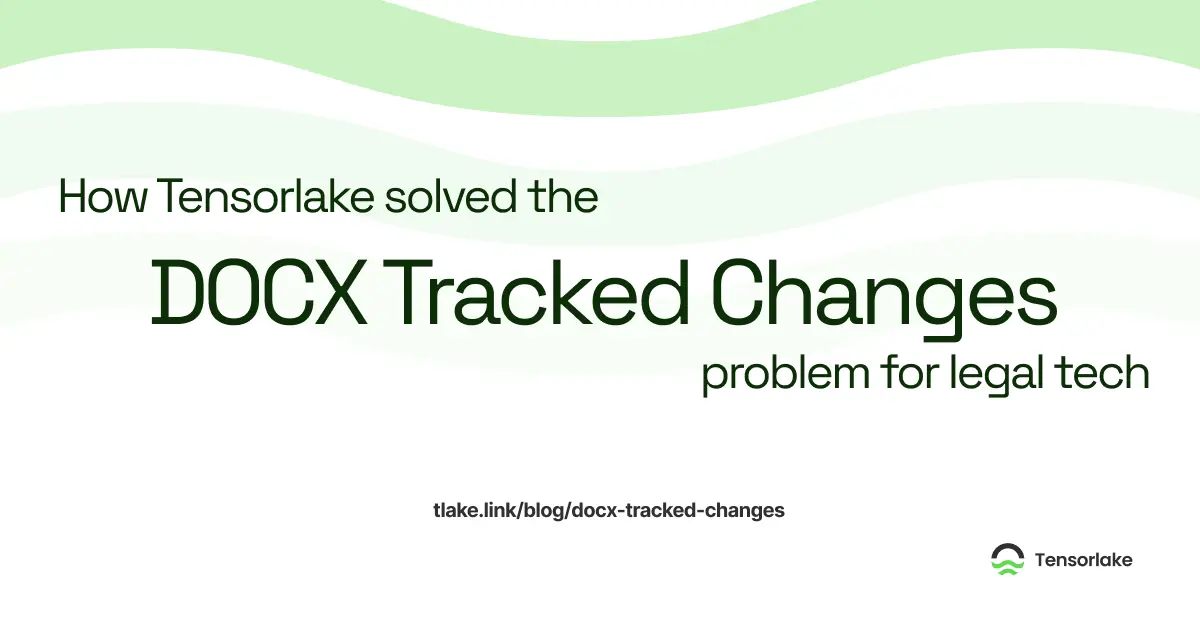 How Tensorlake solved the

DOCX Tracked Changes

problem for legal tech

tlake.link/blog/docx-tracked-changes

Tensorlake